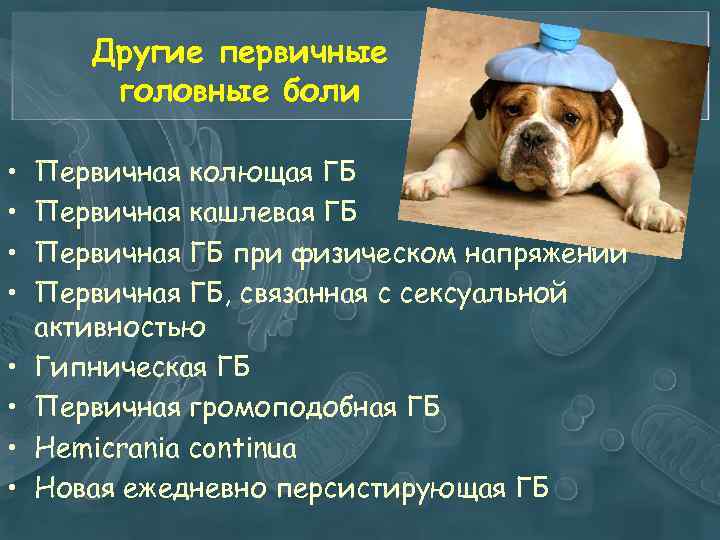 Другие первичные головные боли

• Первичная колющая ГБ
• Первичная кашлевая ГБ
• Первичная ГБ при физическом напряжении
• Первичная ГБ, связанная с сексуальной активностью
• Гипническая ГБ
• Первичная громоподобная ГБ
• Hemicrania continua
• Новая ежедневно персистирующая ГБ